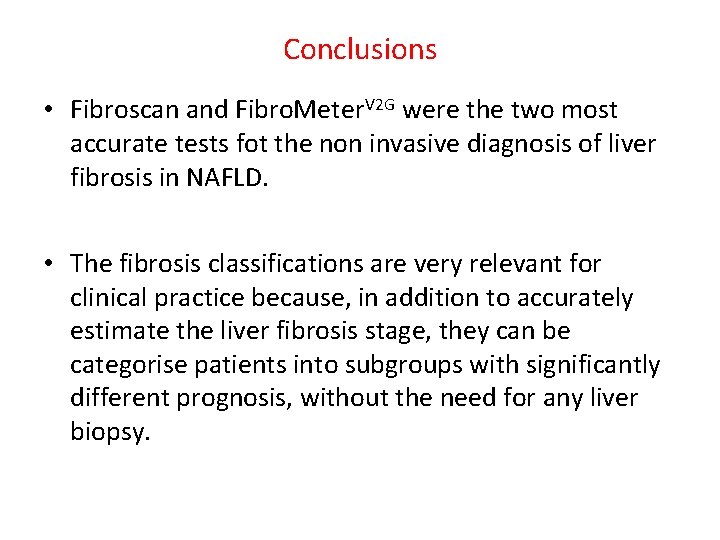 Conclusions

• Fibroscan and FibroMeter$^{V2G}$ were the two most accurate tests fot the non invasive diagnosis of liver fibrosis in NAFLD.

• The fibrosis classifications are very relevant for clinical practice because, in addition to accurately estimate the liver fibrosis stage, they can be categorise patients into subgroups with significantly different prognosis, without the need for any liver biopsy.